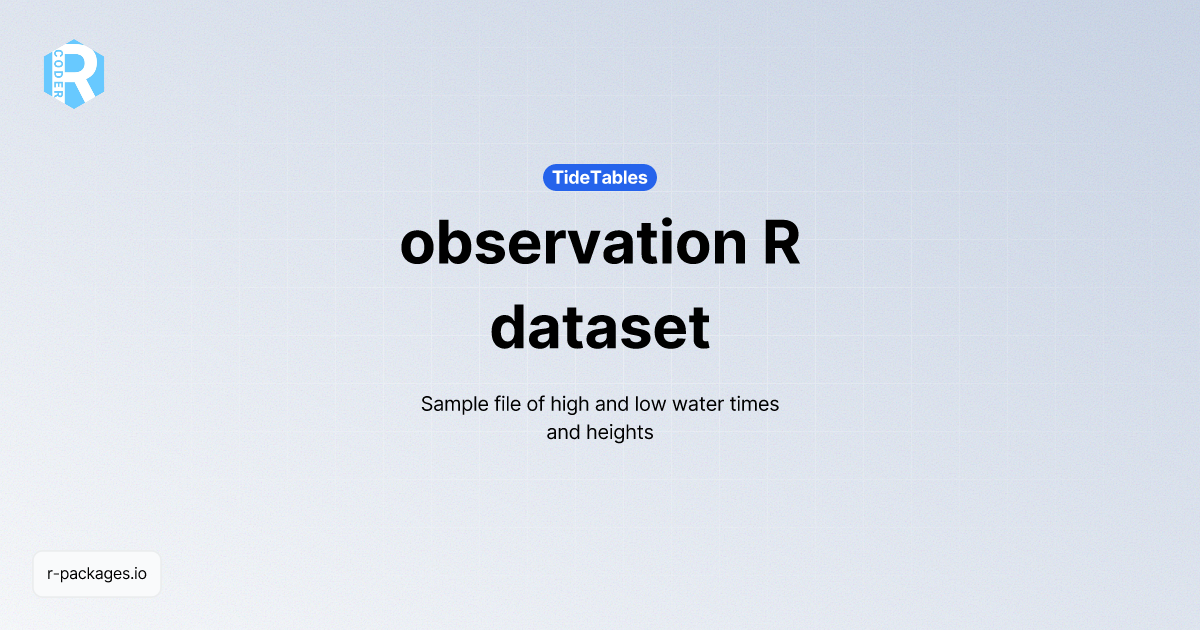 R CODER

TideTables

observation R dataset

Sample file of high and low water times and heights

r-packages.io